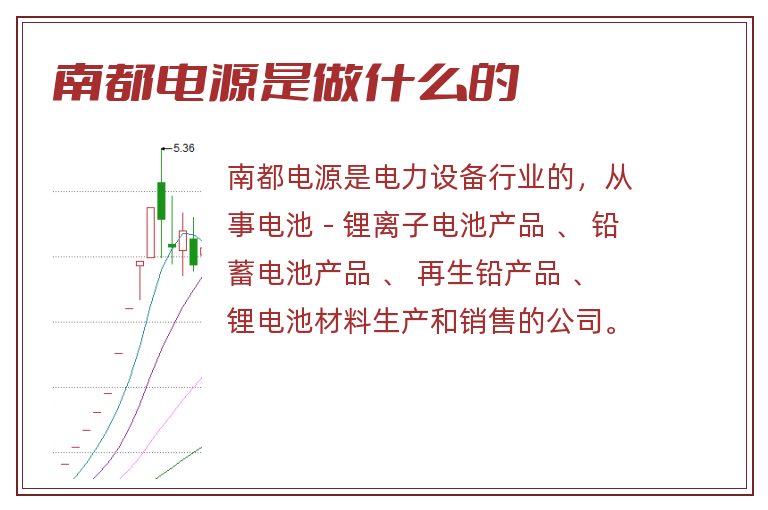 南都电源是做什么的

5.36

南都电源是电力设备行业的，从事电池 - 锂离子电池产品 、 铅蓄电池产品 、 再生铅产品 、 锂电池材料生产和销售的公司。